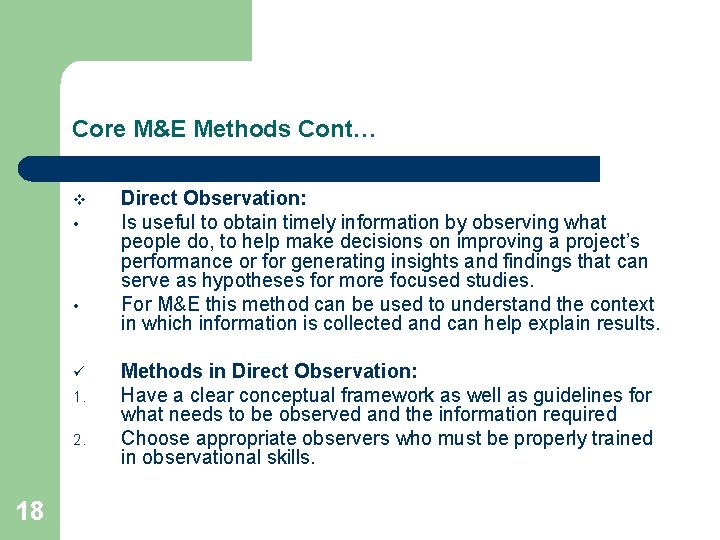 Core M&E Methods Cont…

❖ Direct Observation:

• Is useful to obtain timely information by observing what people do, to help make decisions on improving a project's performance or for generating insights and findings that can serve as hypotheses for more focused studies.

• For M&E this method can be used to understand the context in which information is collected and can help explain results.

✓ Methods in Direct Observation:

1. Have a clear conceptual framework as well as guidelines for what needs to be observed and the information required

2. Choose appropriate observers who must be properly trained in observational skills.

18